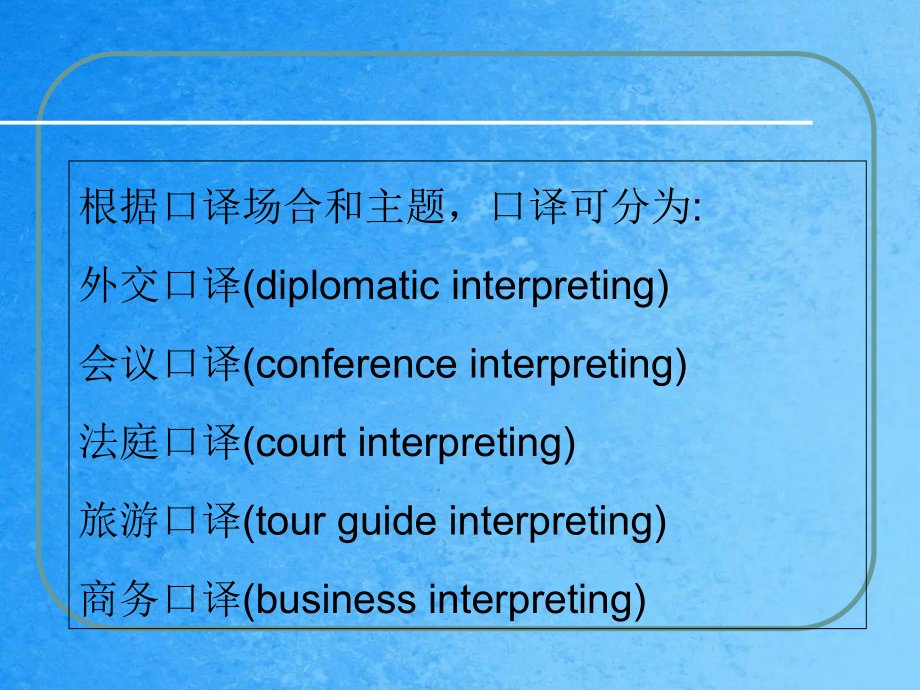 根据口译场合和主题，口译可分为:

外交口译(diplomatic interpreting)

会议口译(conference interpreting)

法庭口译(court interpreting)

旅游口译(tour guide interpreting)

商务口译(business interpreting)